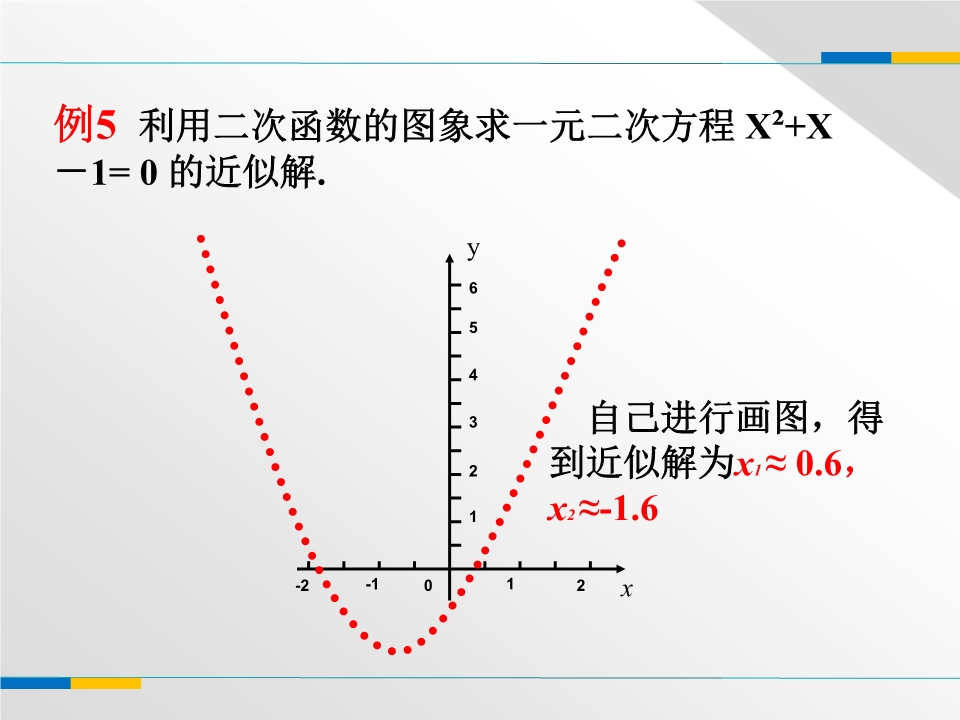 例5 利用二次函数的图象求一元二次方程 $X^2+X-1=0$ 的近似解.

y

6
5
4
3
2
1

-2 -1 0 1 2 x

自己进行画图，得到近似解为$x_1\approx 0.6$，$x_2\approx -1.6$